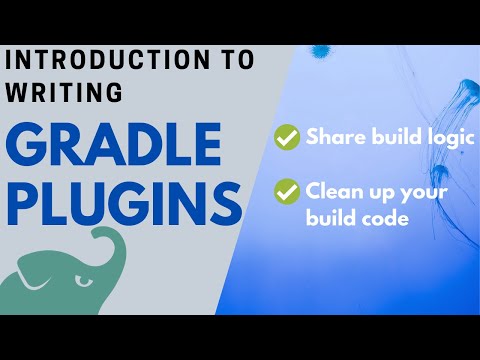 INTRODUCTION TO WRITING

GRADLE PLUGINS

Share build logic

Clean up your build code